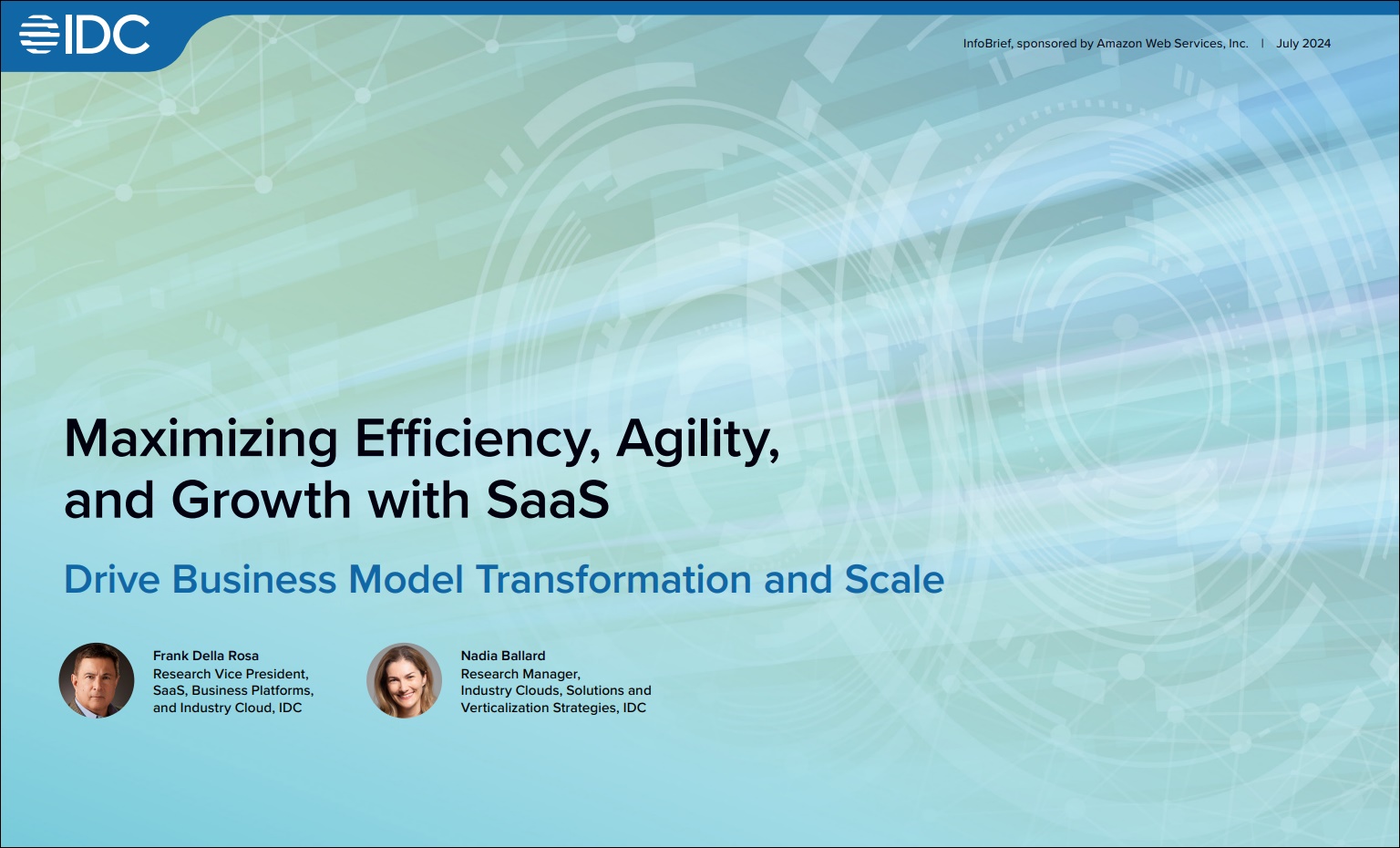 IDC

InfoBrief, sponsored by Amazon Web Services, Inc. | July 2024

Maximizing Efficiency, Agility, and Growth with SaaS

Drive Business Model Transformation and Scale

Frank Della Rosa
Research Vice President, SaaS, Business Platforms, and Industry Cloud, IDC

Nadia Ballard
Research Manager, Industry Clouds, Solutions and Verticalization Strategies, IDC